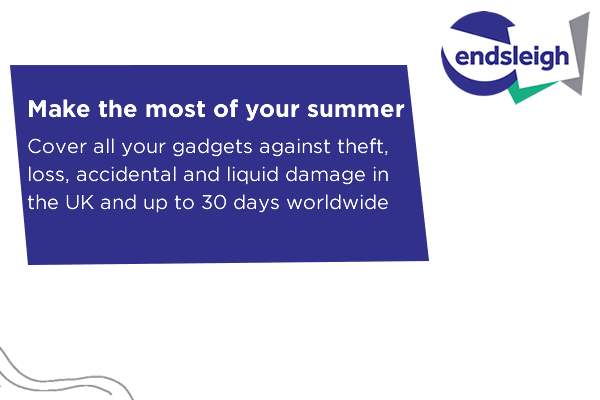 endsleigh

Make the most of your summer

Cover all your gadgets against theft, loss, accidental and liquid damage in the UK and up to 30 days worldwide